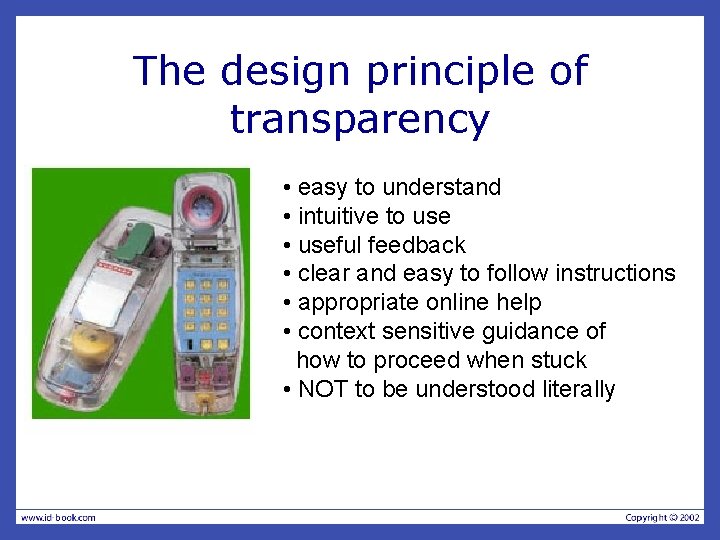 The design principle of transparency

• easy to understand
• intuitive to use
• useful feedback
• clear and easy to follow instructions
• appropriate online help
• context sensitive guidance of how to proceed when stuck
• NOT to be understood literally

www.id-book.com

Copyright © 2002